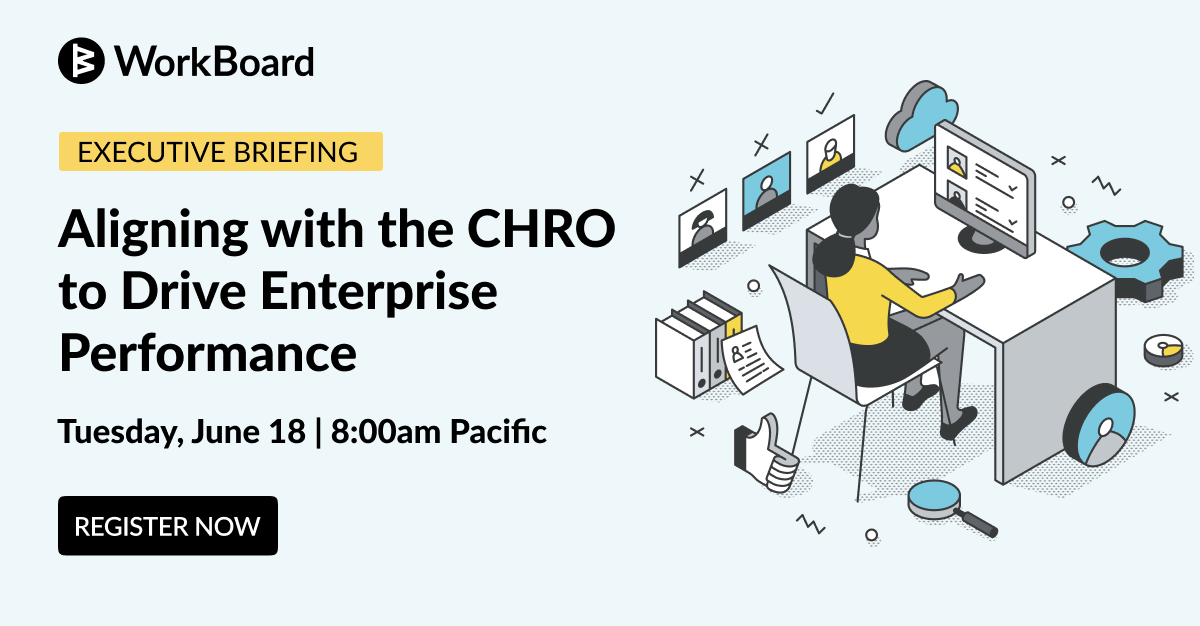 WorkBoard

EXECUTIVE BRIEFING

Aligning with the CHRO to Drive Enterprise Performance

Tuesday, June 18 | 8:00am Pacific

REGISTER NOW